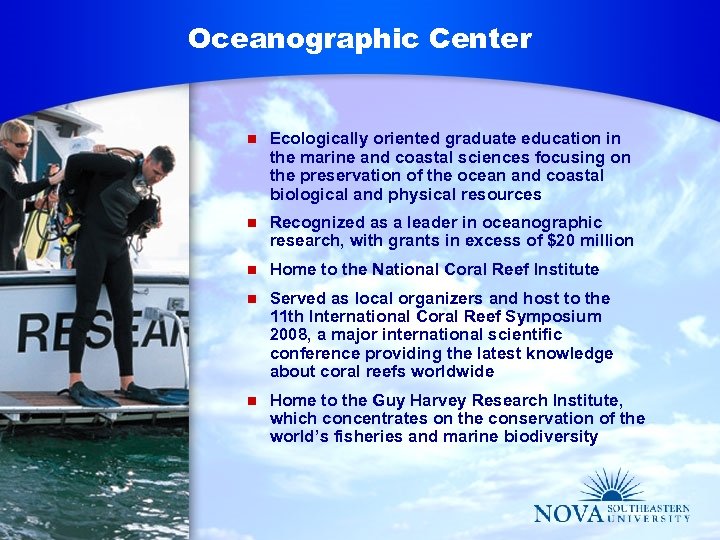 Oceanographic Center

RESEAR

- Ecologically oriented graduate education in the marine and coastal sciences focusing on the preservation of the ocean and coastal biological and physical resources
- Recognized as a leader in oceanographic research, with grants in excess of $20 million
- Home to the National Coral Reef Institute
- Served as local organizers and host to the 11th International Coral Reef Symposium 2008, a major international scientific conference providing the latest knowledge about coral reefs worldwide
- Home to the Guy Harvey Research Institute, which concentrates on the conservation of the world's fisheries and marine biodiversity

NOVA SOUTHEASTERN UNIVERSITY